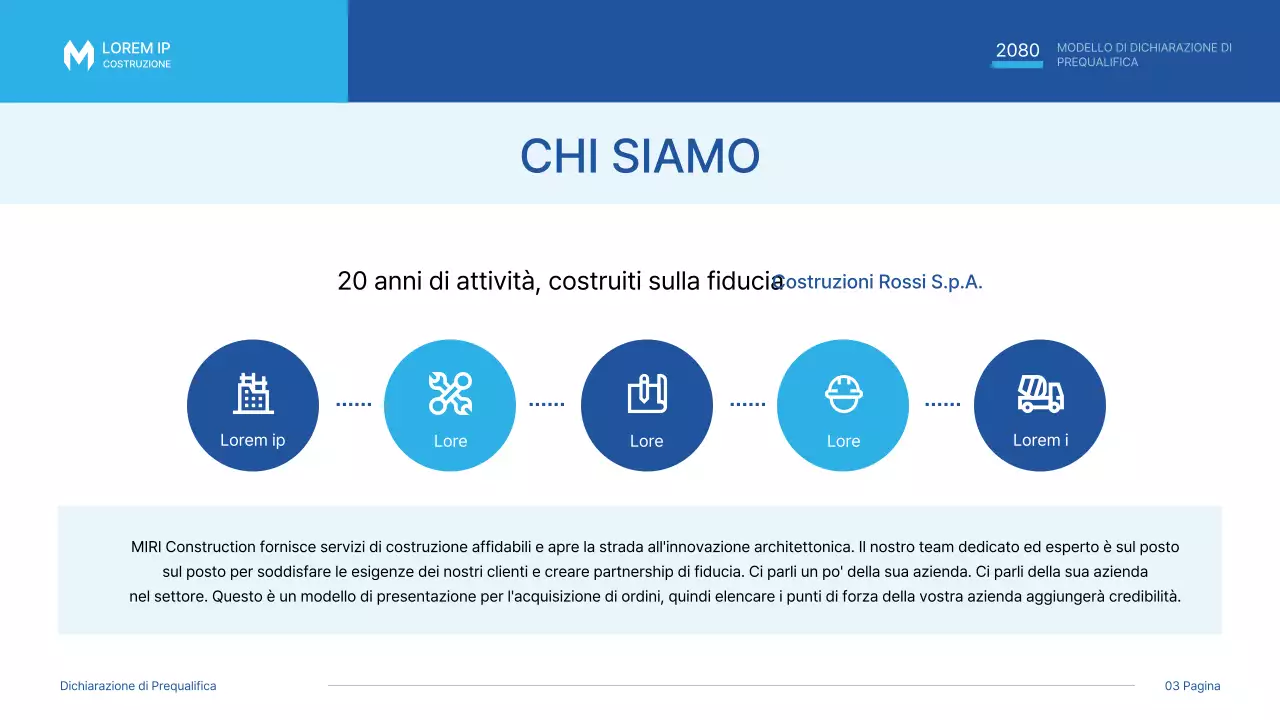 LOREM IP
COSTRUZIONE

2080
MODELLO DI DICHIARAZIONE DI PREQUALIFICA

CHI SIAMO

20 anni di attività, costruiti sulla fiducia Costruzioni Rossi S.p.A.

Lorem ip
Lore
Lore
Lore
Lorem i

MIRI Construction fornisce servizi di costruzione affidabili e apre la strada all'innovazione architettonica. Il nostro team dedicato ed esperto è sul posto sul posto per soddisfare le esigenze dei nostri clienti e creare partnership di fiducia. Ci parli un po' della sua azienda. Ci parli della sua azienda nel settore. Questo è un modello di presentazione per l'acquisizione di ordini, quindi elencare i punti di forza della vostra azienda aggiungerà credibilità.

Dichiarazione di Prequalifica
03 Pagina